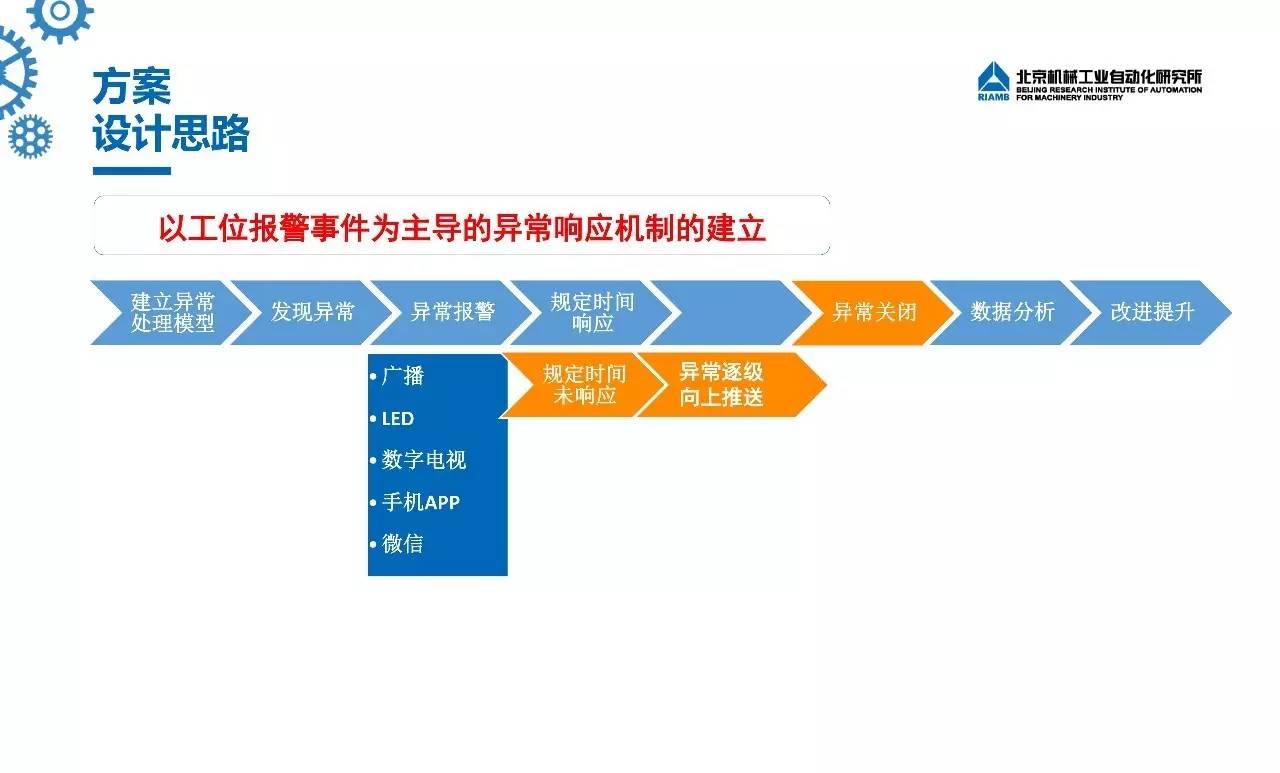 方案
设计思路

RIAMB 北京机械工业自动化研究所
BEIJING RESEARCH INSTITUTE OF AUTOMATION FOR MACHINERY INDUSTRY

以工位报警事件为主导的异常响应机制的建立

建立异常处理模型

发现异常

异常报警

规定时间响应

异常关闭

数据分析

改进提升

• 广播
• LED
• 数字电视
• 手机APP
• 微信

规定时间未响应

异常逐级向上推送